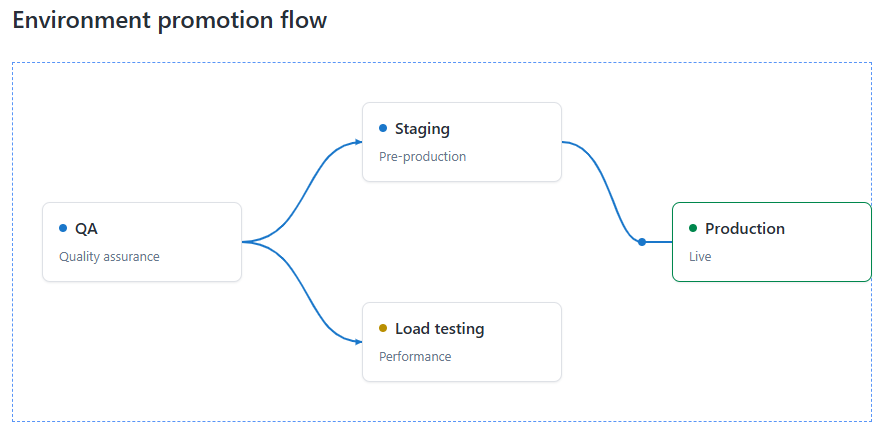 Environment promotion flow

QA
Quality assurance

Staging
Pre-production

Load testing
Performance

Production
Live